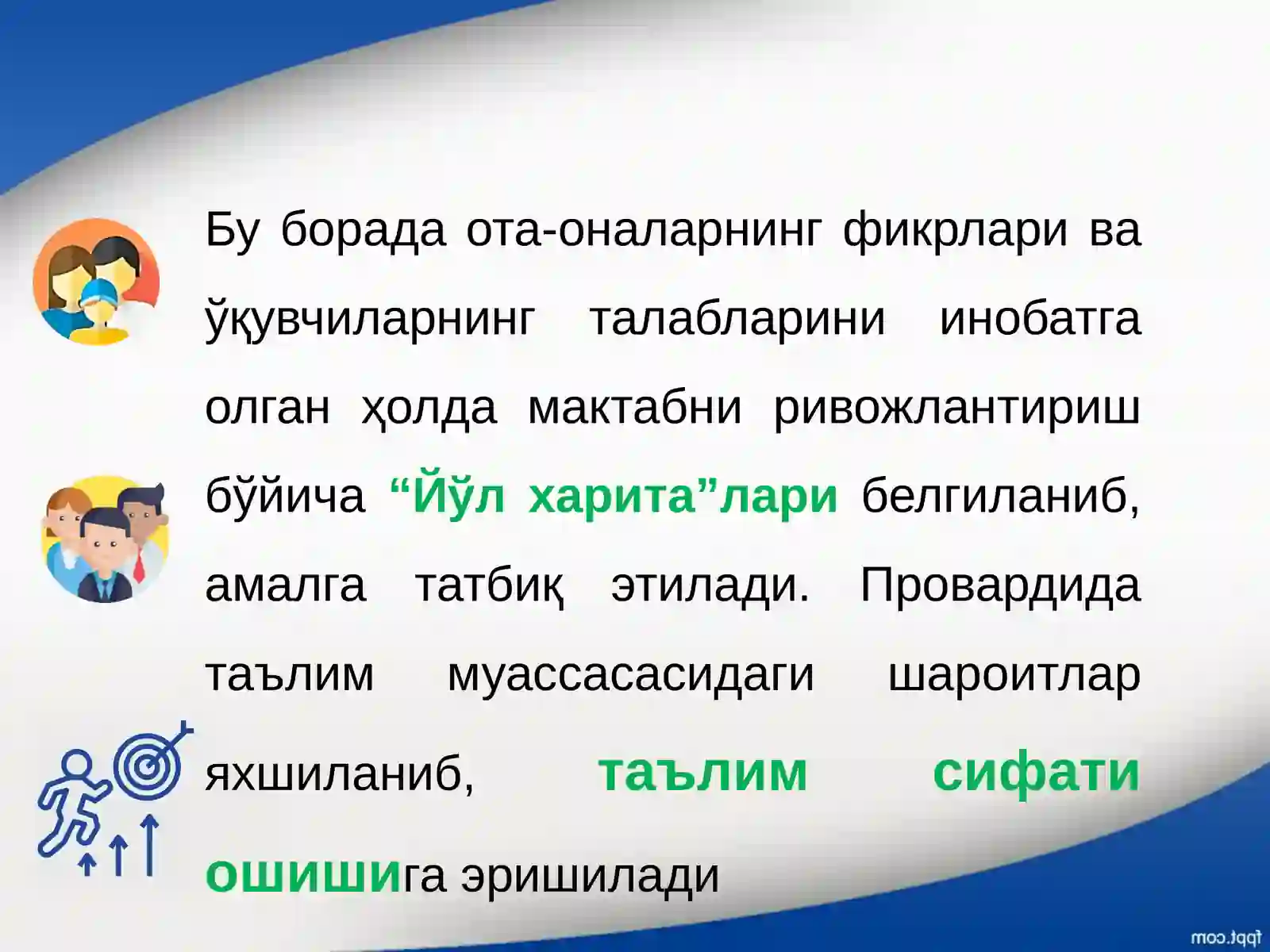 Бу борада ота-оналарнинг фикрлари ва ўқувчиларнинг талабларини инобатга олган ҳолда мактабни ривожлантириш бўйича “Йўл харита”лари белгиланиб, амалга татбиқ этилади. Провардида таълим муассасасидаги шароитлар яхшиланиб, таълим сифати ошишига эришилади

fppt.com